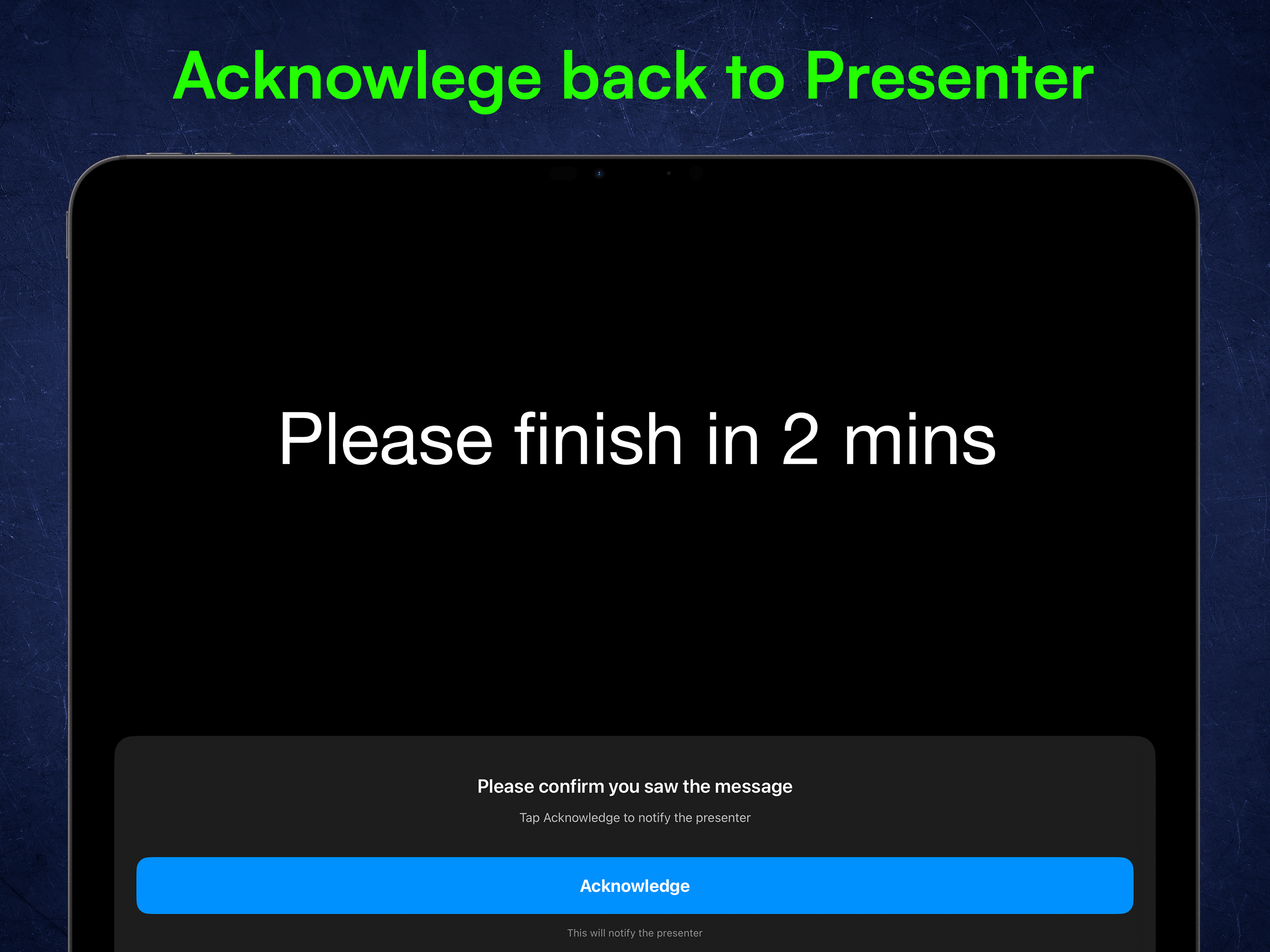 Acknowlege back to Presenter

Please finish in 2 mins

Please confirm you saw the message

Tap Acknowledge to notify the presenter

Acknowledge

This will notify the presenter